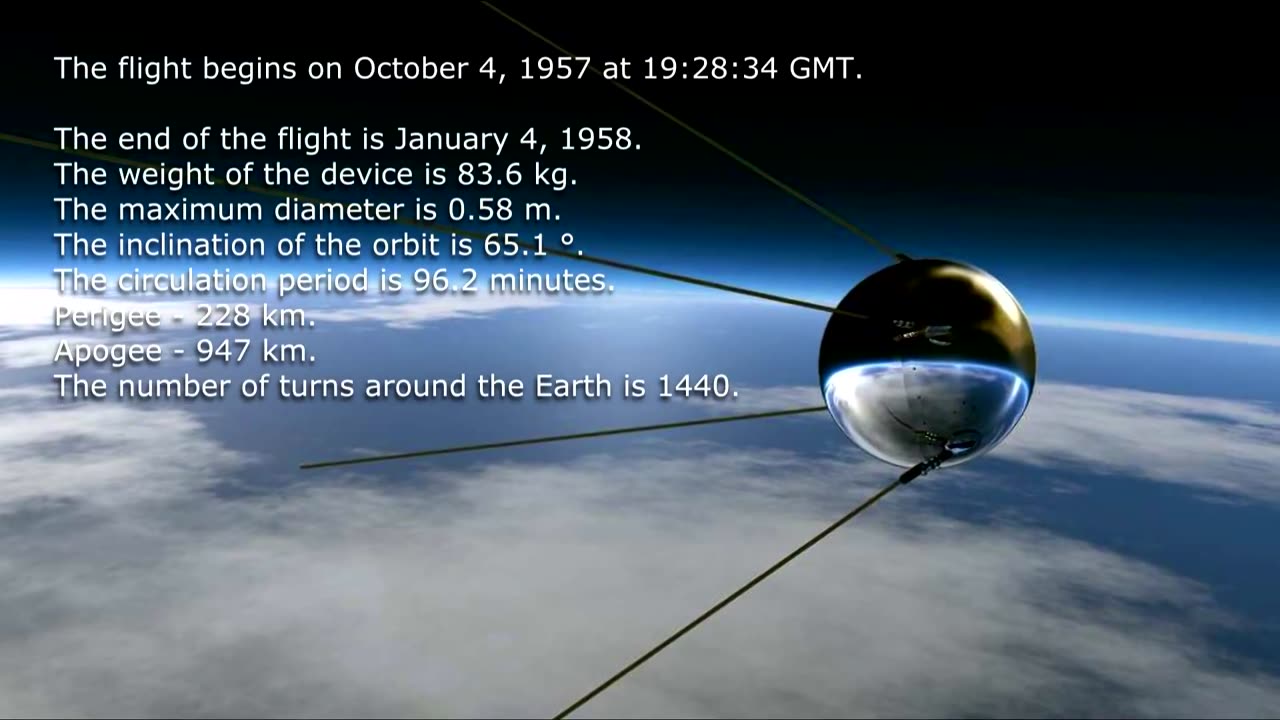 The flight begins on October 4, 1957 at 19:28:34 GMT.

The end of the flight is January 4, 1958.
The weight of the device is 83.6 kg.
The maximum diameter is 0.58 m.
The inclination of the orbit is 65.1 °.
The circulation period is 96.2 minutes.
Perigee - 228 km.
Apogee - 947 km.
The number of turns around the Earth is 1440.